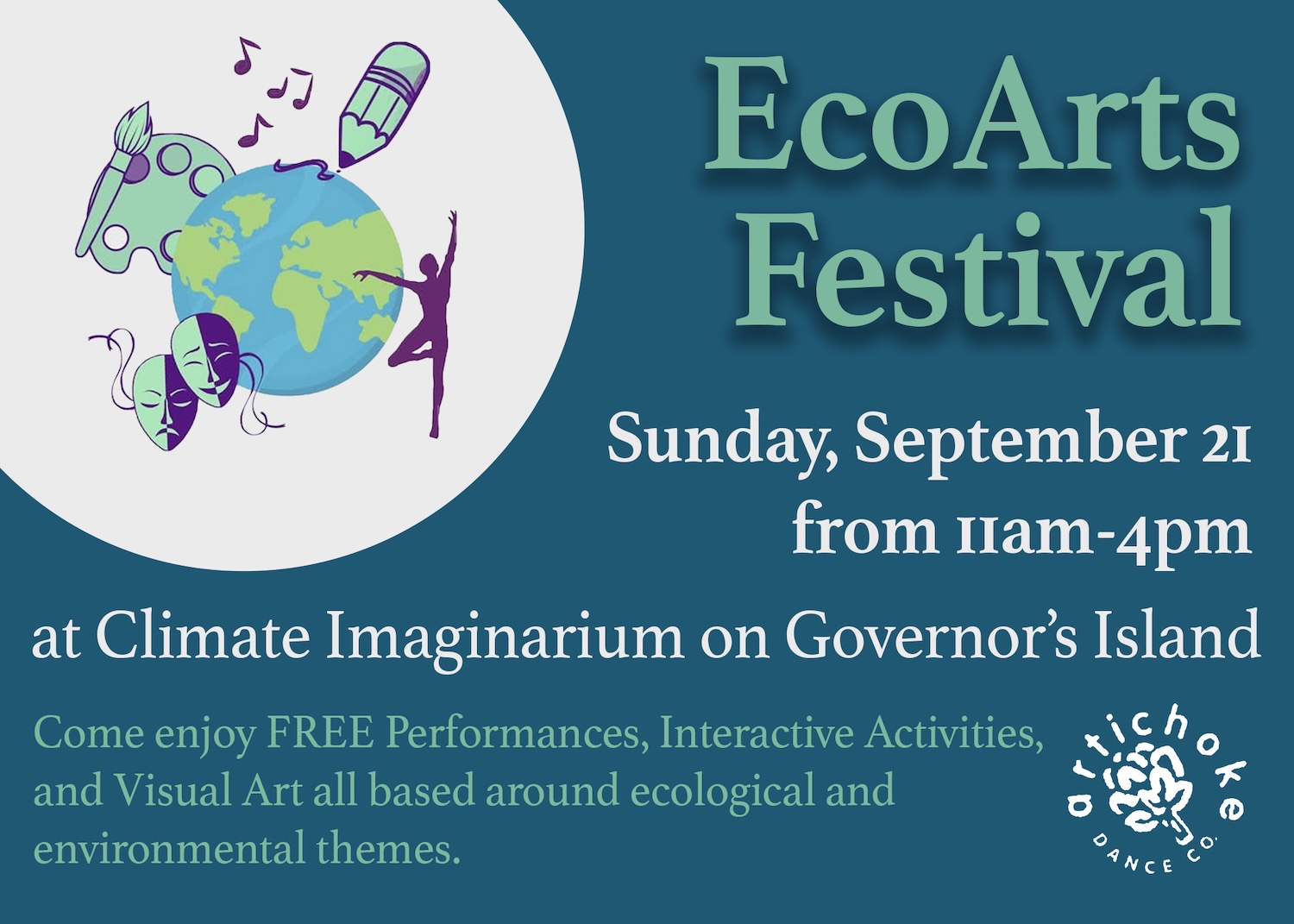 EcoArts Festival

Sunday, September 21 from 11am-4pm

at Climate Imaginarium on Governor's Island

Come enjoy FREE Performances, Interactive Activities, and Visual Art all based around ecological and environmental themes.

artichoke
DANCE CO.